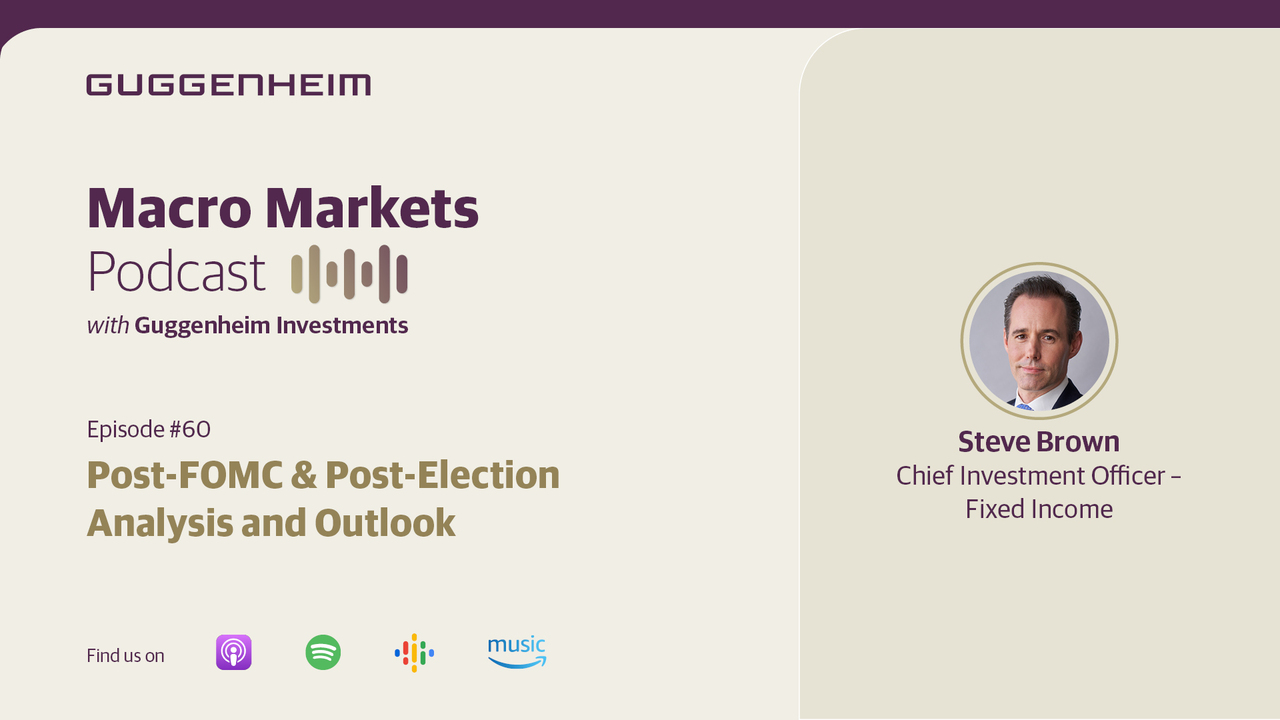 GUGGENHEIM

Macro Markets
Podcast
with Guggenheim Investments

Episode #60
Post-FOMC & Post-Election Analysis and Outlook

Find us on

music

Steve Brown
Chief Investment Officer – Fixed Income